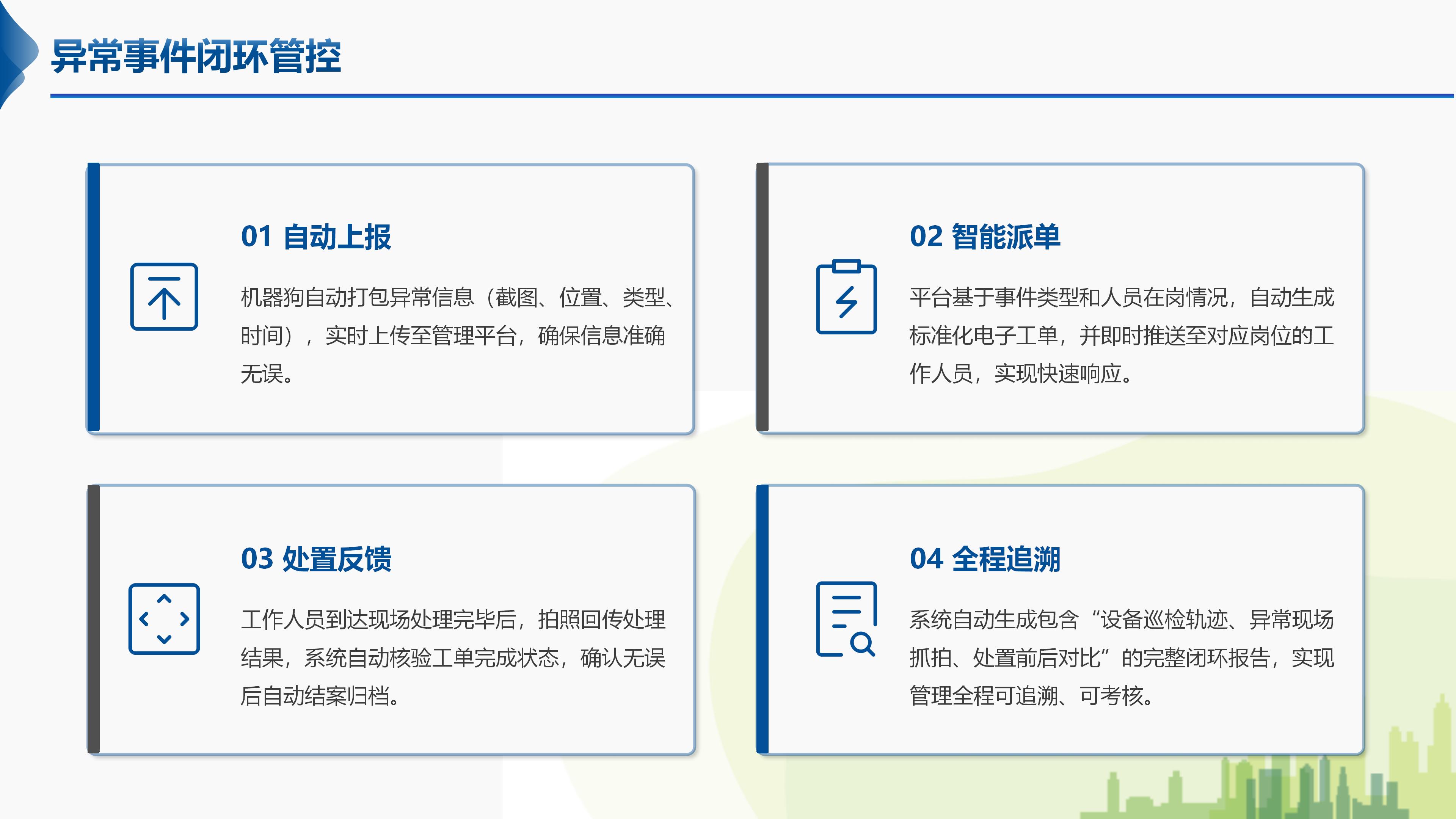 异常事件闭环管控

01 自动上报

机器狗自动打包异常信息（截图、位置、类型、时间），实时上传至管理平台，确保信息准确无误。

02 智能派单

平台基于事件类型和人员在岗情况，自动生成标准化电子工单，并即时推送至对应岗位的工作人员，实现快速响应。

03 处置反馈

工作人员到达现场处理完毕后，拍照回传处理结果，系统自动核验工单完成状态，确认无误后自动结案归档。

04 全程追溯

系统自动生成包含“设备巡检轨迹、异常现场抓拍、处置前后对比”的完整闭环报告，实现管理全程可追溯、可考核。